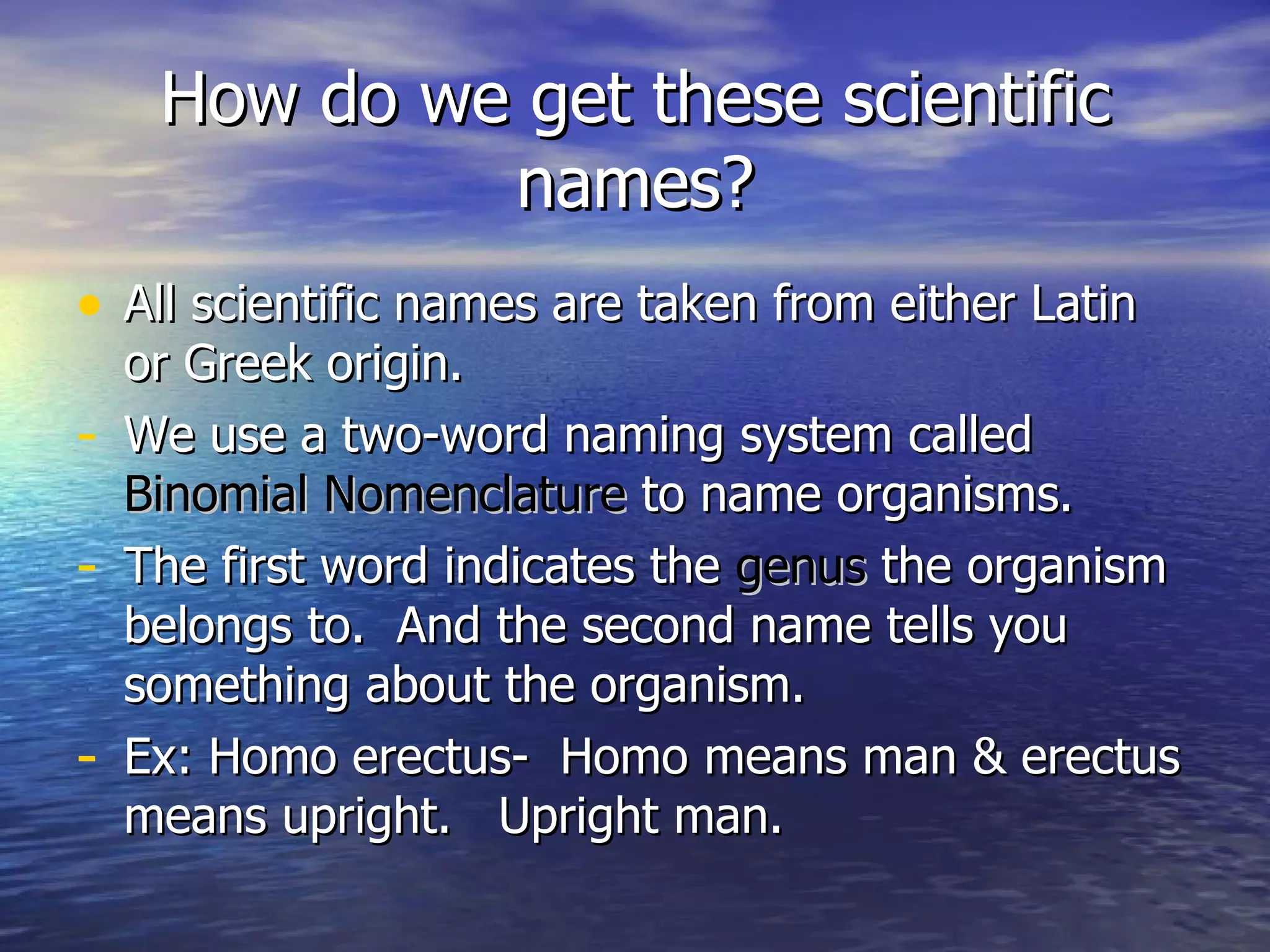 How do we get these scientific names?

• All scientific names are taken from either Latin or Greek origin.

- We use a two-word naming system called Binomial Nomenclature to name organisms.

- The first word indicates the genus the organism belongs to. And the second name tells you something about the organism.

- Ex: Homo erectus- Homo means man & erectus means upright. Upright man.